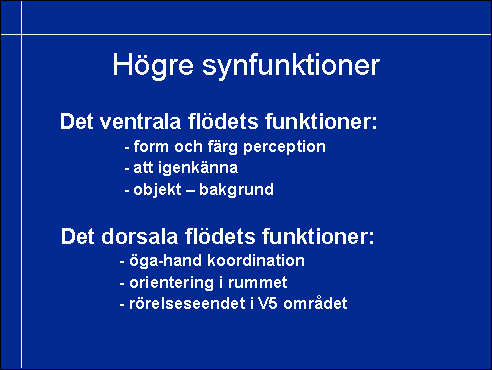 Högre synfunktioner

Det ventrala flödets funktioner:
- form och färg perception
- att igenkänna
- objekt – bakgrund

Det dorsala flödets funktioner:
- öga-hand koordination
- orientering i rummet
- rörelseseendet i V5 området